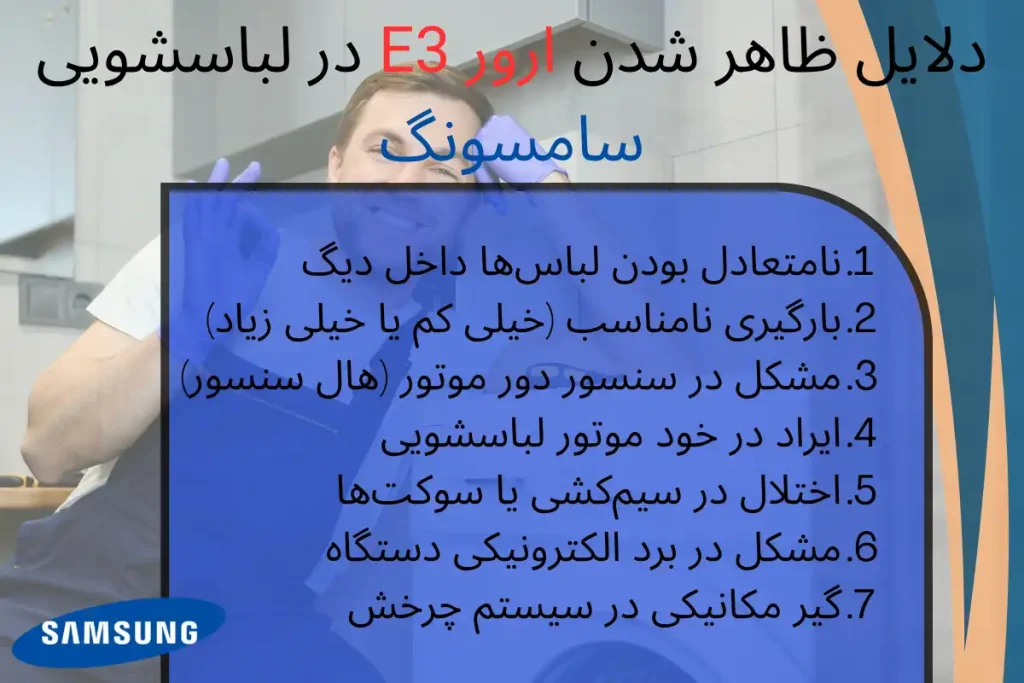 دلایل ظاهر شدن ارور E3 در لباسشویی سامسونگ

1.نامتعادل بودن لباس‌ها داخل دیگ
2.بارگیری نامناسب (خیلی کم یا خیلی زیاد)
3.مشکل در سنسور دور موتور (هال سنسور)
4.ایراد در خود موتور لباسشویی
5.اختلال در سیم‌کشی یا سوکت‌ها
6.مشکل در برد الکترونیکی دستگاه
7.گیر مکانیکی در سیستم چرخش

SAMSUNG